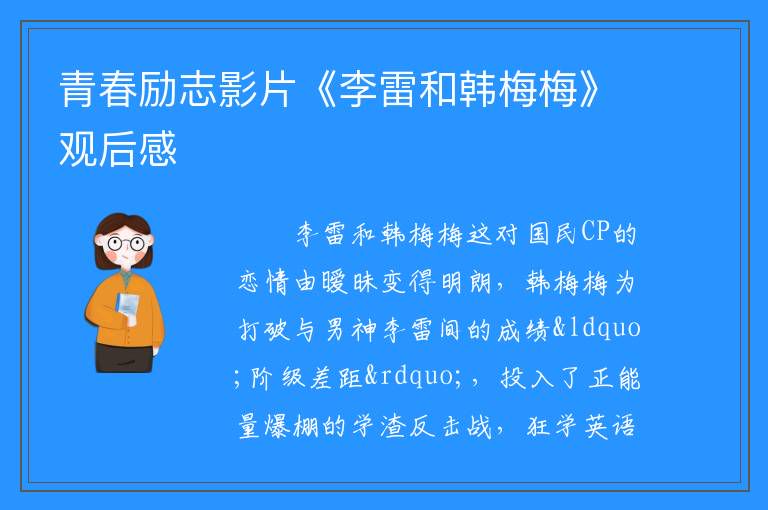 青春励志影片《李雷和韩梅梅》观后感

李雷和韩梅梅这对国民CP的恋情由暧昧变得明朗，韩梅梅为打破与男神李雷间的成绩&ldquo;阶级差距&rdquo;，投入了正能量爆棚的学渣反击战，狂学英语